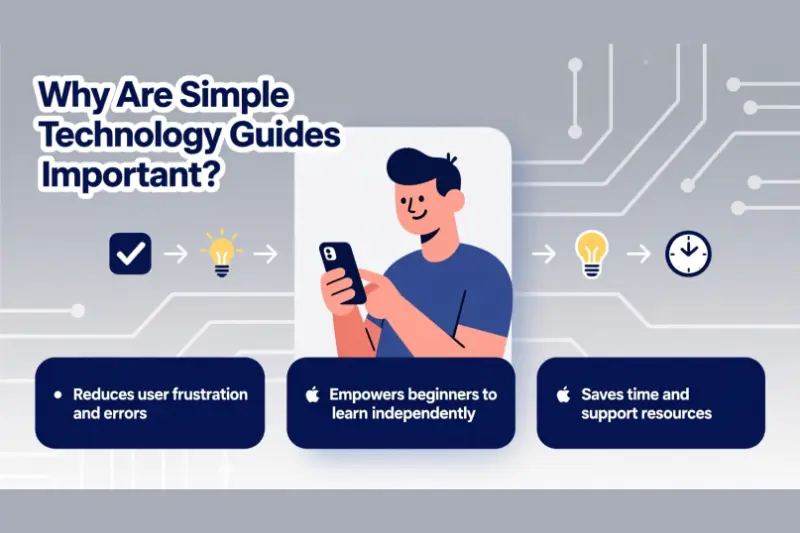 Why Are Simple Technology Guides Important?

• Reduces user frustration and errors

Empowers beginners to learn independently

Saves time and support resources